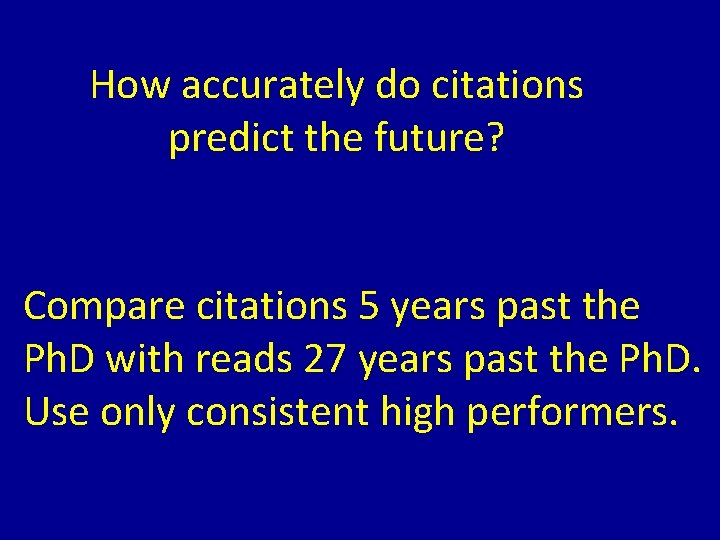 How accurately do citations predict the future?

Compare citations 5 years past the PhD with reads 27 years past the PhD. Use only consistent high performers.